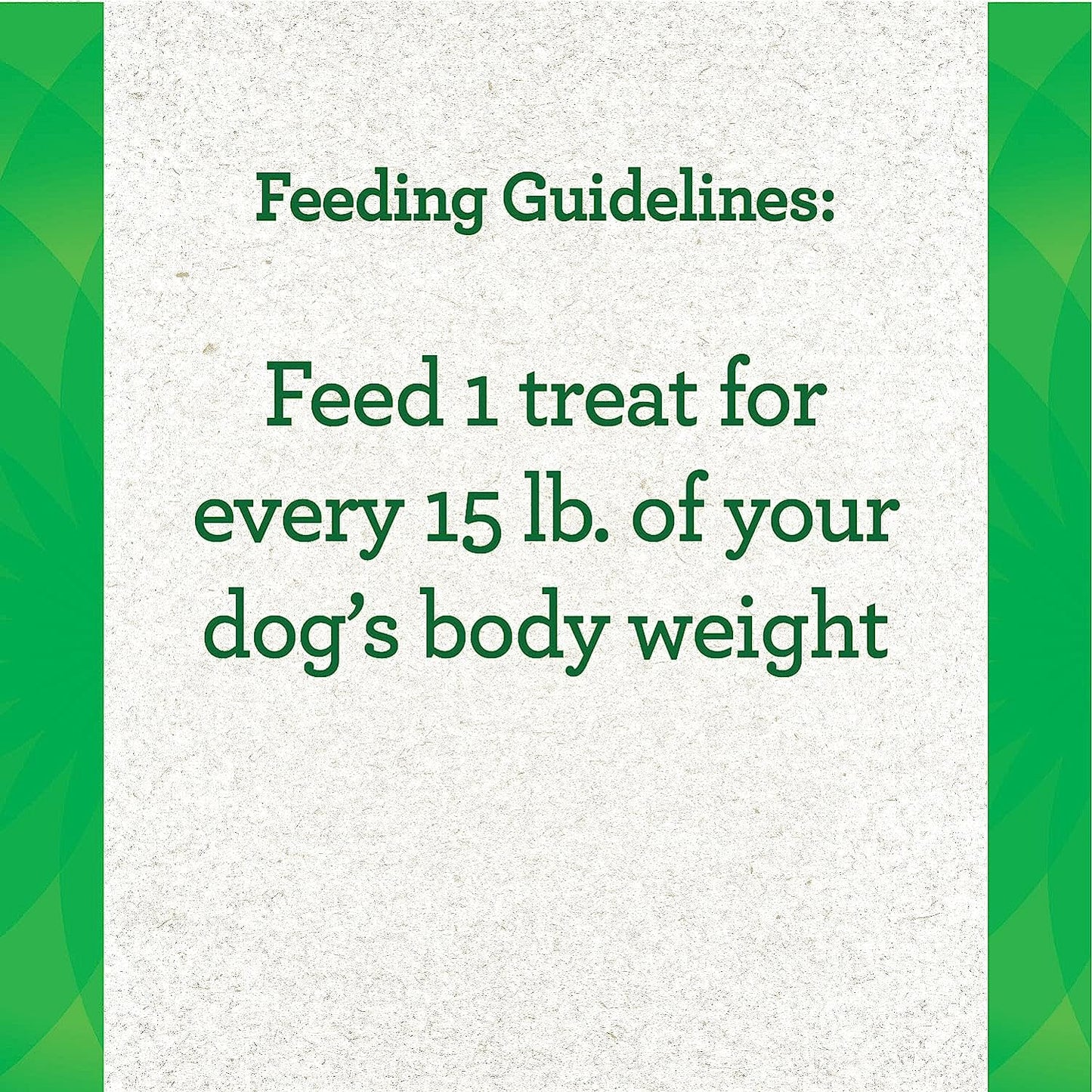 Feeding Guidelines:

Feed 1 treat for every 15 lb. of your dog’s body weight